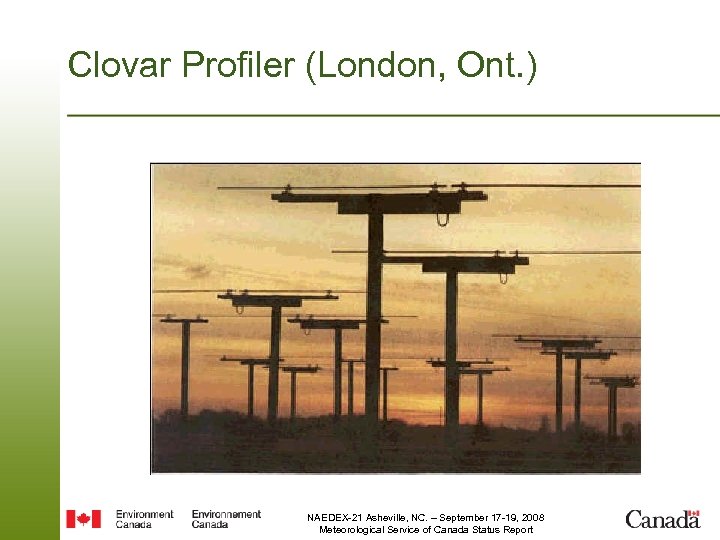 Clovar Profiler (London, Ont.)

Environment Canada

Environnement Canada

NAEDEX-21 Asheville, NC. – September 17-19, 2008
Meteorological Service of Canada Status Report

Canada